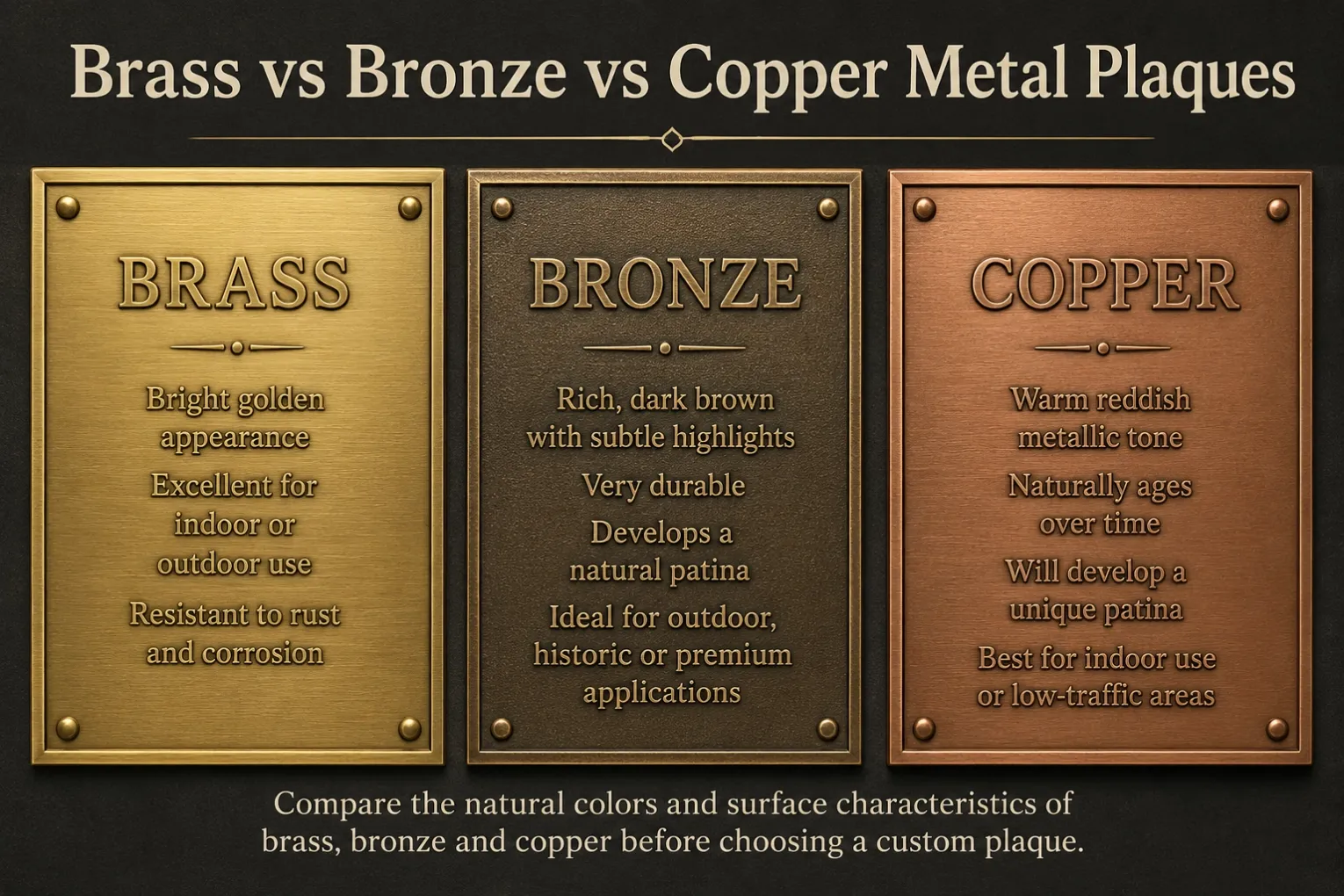 Brass vs Bronze vs Copper Metal Plaques

BRASS

Bright golden appearance

Excellent for indoor or outdoor use

Resistant to rust and corrosion

BRONZE

Rich, dark brown with subtle highlights

Very durable

Develops a natural patina

Ideal for outdoor, historic or premium applications

COPPER

Warm reddish metallic tone

Naturally ages over time

Will develop a unique patina

Best for indoor use or low-traffic areas

Compare the natural colors and surface characteristics of brass, bronze and copper before choosing a custom plaque.